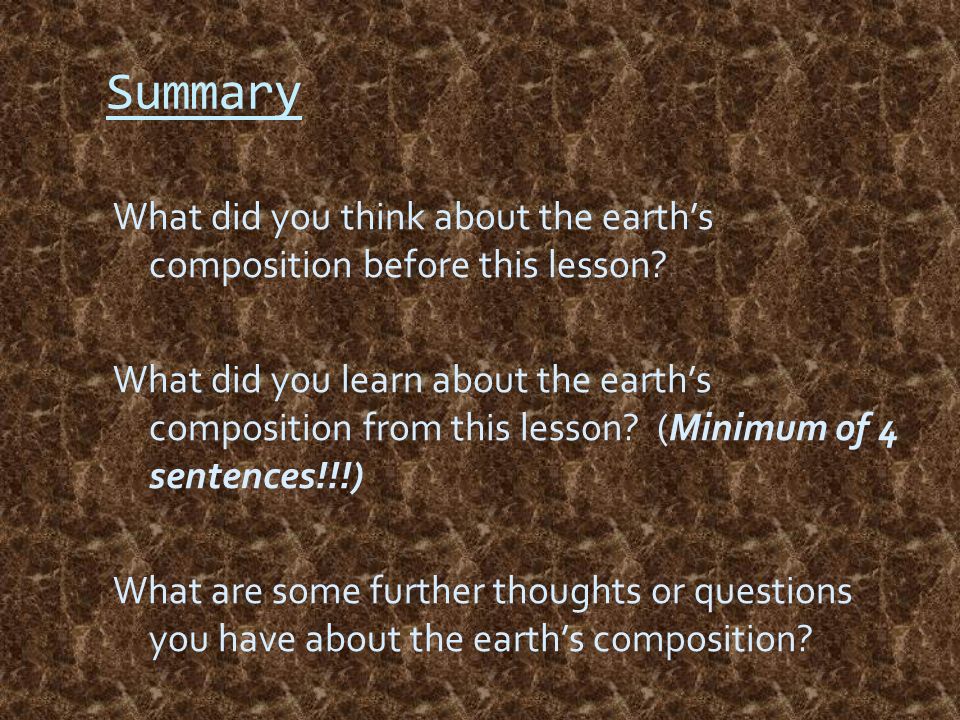 Summary

What did you think about the earth's composition before this lesson?

What did you learn about the earth's composition from this lesson? (Minimum of 4 sentences!!!)

What are some further thoughts or questions you have about the earth's composition?